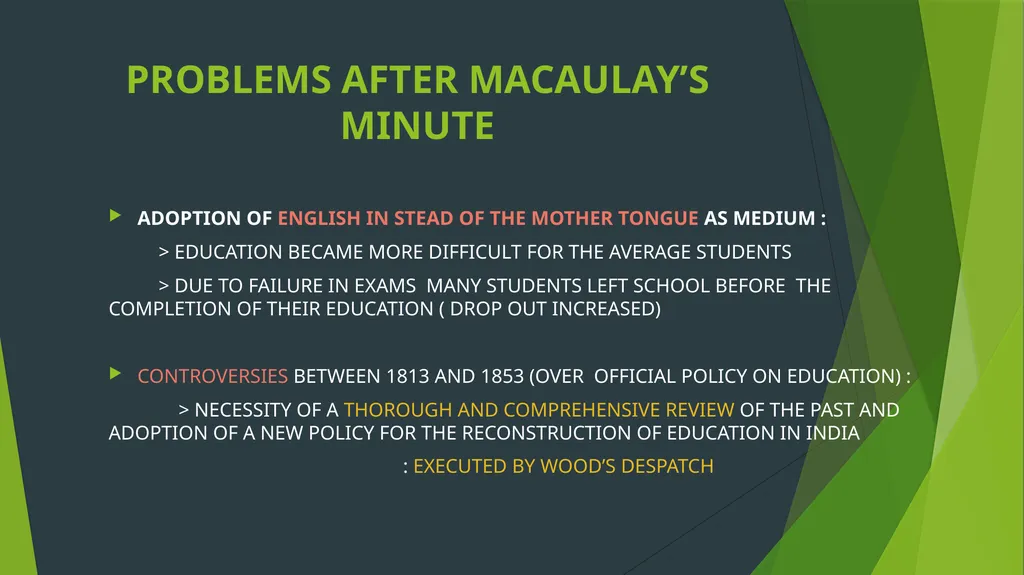 PROBLEMS AFTER MACAULAY'S MINUTE

ADOPTION OF ENGLISH IN STEAD OF THE MOTHER TONGUE AS MEDIUM :

> EDUCATION BECAME MORE DIFFICULT FOR THE AVERAGE STUDENTS

> DUE TO FAILURE IN EXAMS MANY STUDENTS LEFT SCHOOL BEFORE THE COMPLETION OF THEIR EDUCATION ( DROP OUT INCREASED)

CONTROVERSIES BETWEEN 1813 AND 1853 (OVER OFFICIAL POLICY ON EDUCATION) :

> NECESSITY OF A THOROUGH AND COMPREHENSIVE REVIEW OF THE PAST AND ADOPTION OF A NEW POLICY FOR THE RECONSTRUCTION OF EDUCATION IN INDIA

: EXECUTED BY WOOD'S DESPATCH